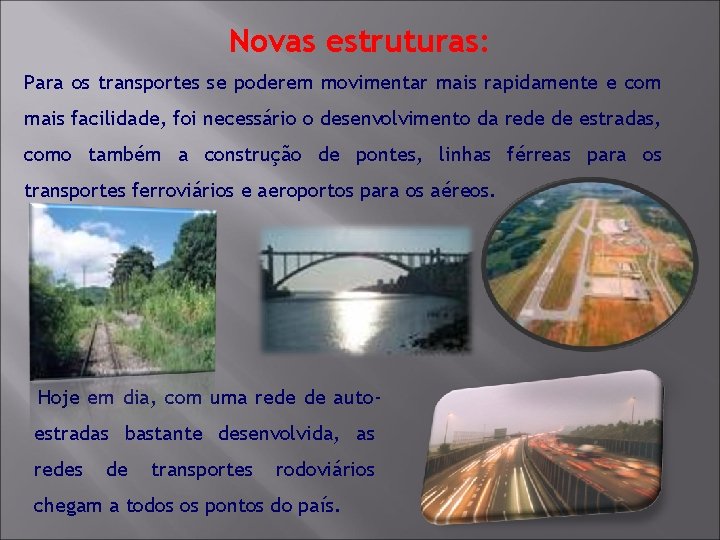 Novas estruturas:

Para os transportes se poderem movimentar mais rapidamente e com mais facilidade, foi necessário o desenvolvimento da rede de estradas, como também a construção de pontes, linhas férreas para os transportes ferroviários e aeroportos para os aéreos.

Hoje em dia, com uma rede de auto-estradas bastante desenvolvida, as redes de transportes rodoviários chegam a todos os pontos do país.